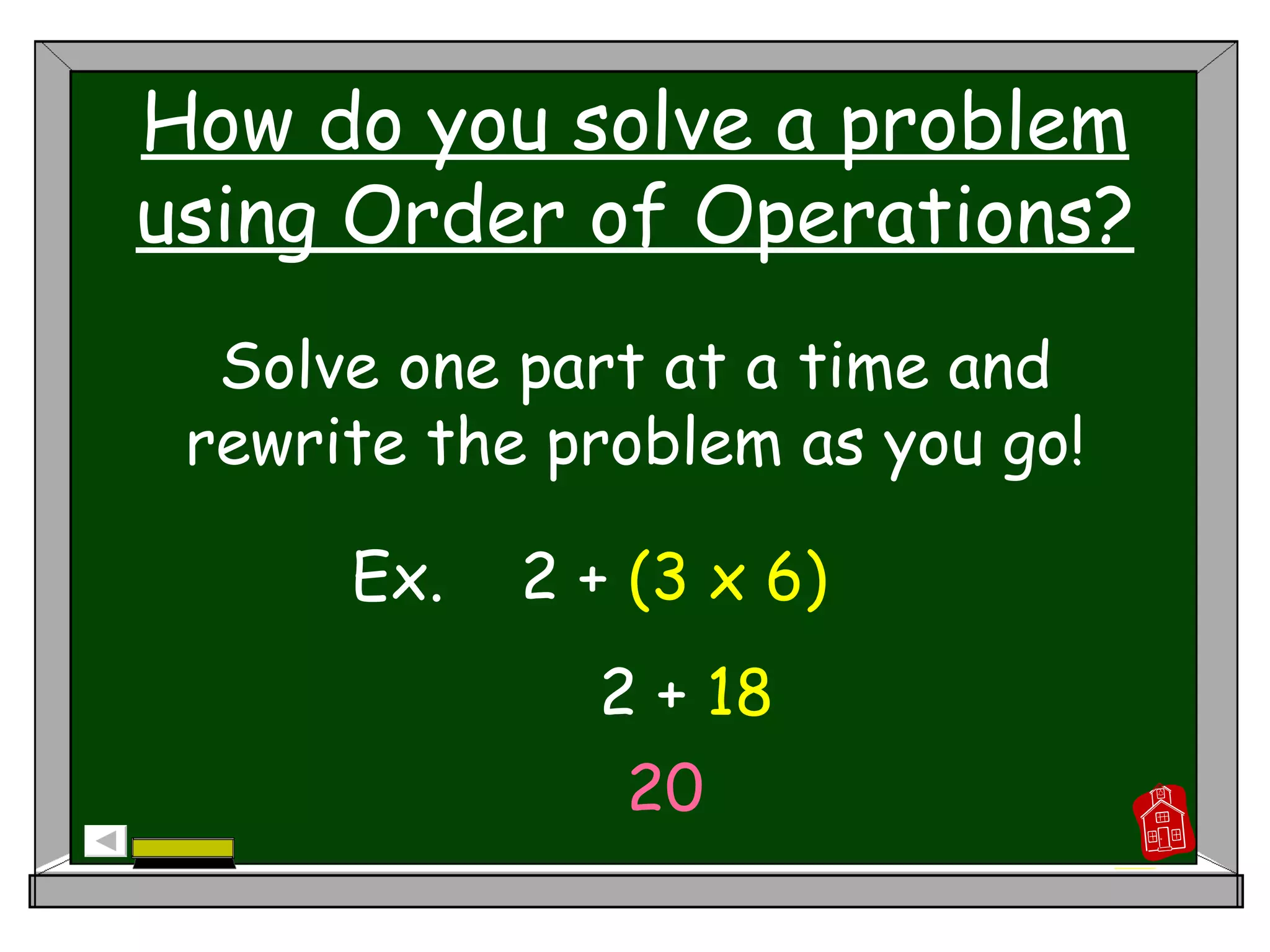 How do you solve a problem using Order of Operations?

Solve one part at a time and rewrite the problem as you go!

Ex. $2 + (3 \times 6)$

$2 + 18$

$20$